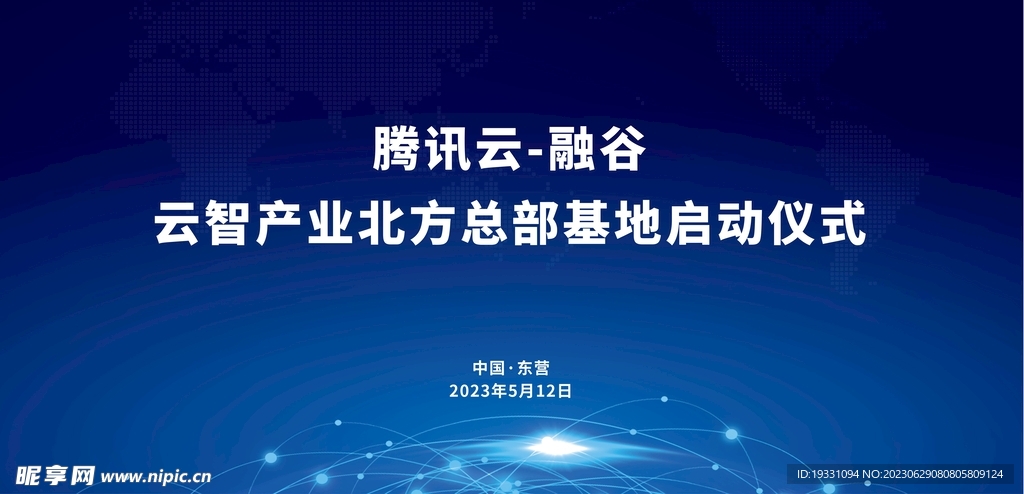 腾讯云-融谷
云智产业北方总部基地启动仪式

中国·东营
2023年5月12日

昵享网 www.nipic.cn

ID:19331094 NO:20230629080805809124